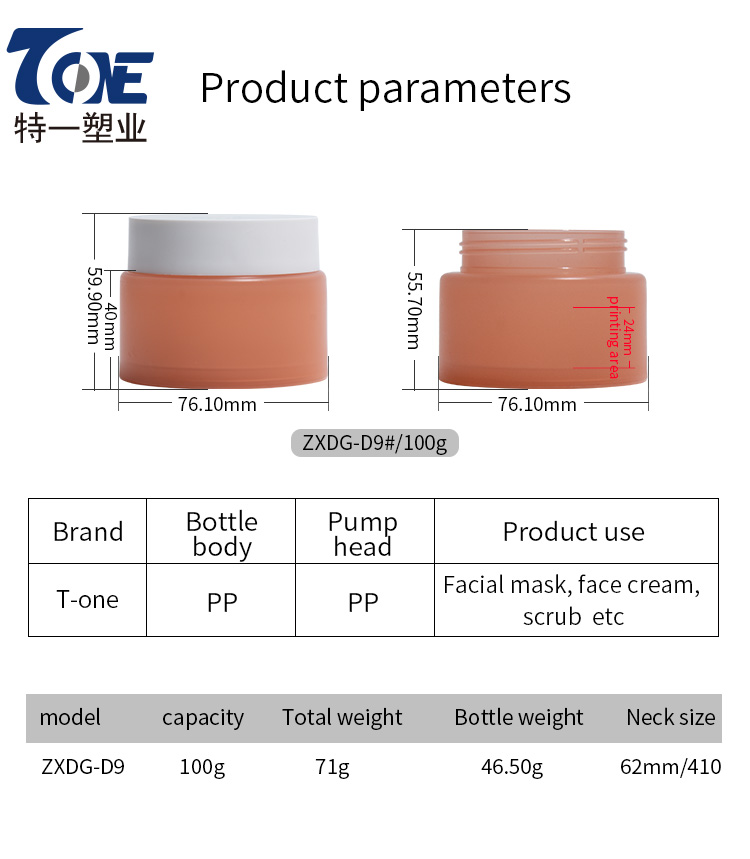 TONE
特一塑业

Product parameters

59.90mm
40mm
76.10mm

55.70mm
24mm
printing area
76.10mm

ZXDG-D9#/100g

| Brand | Bottle body | Pump head | Product use |
|---|---|---|---|
| T-one | PP | PP | Facial mask, face cream, scrub etc |

| model | capacity | Total weight | Bottle weight | Neck size |
|---|---|---|---|---|
| ZXDG-D9 | 100g | 71g | 46.50g | 62mm/410 |